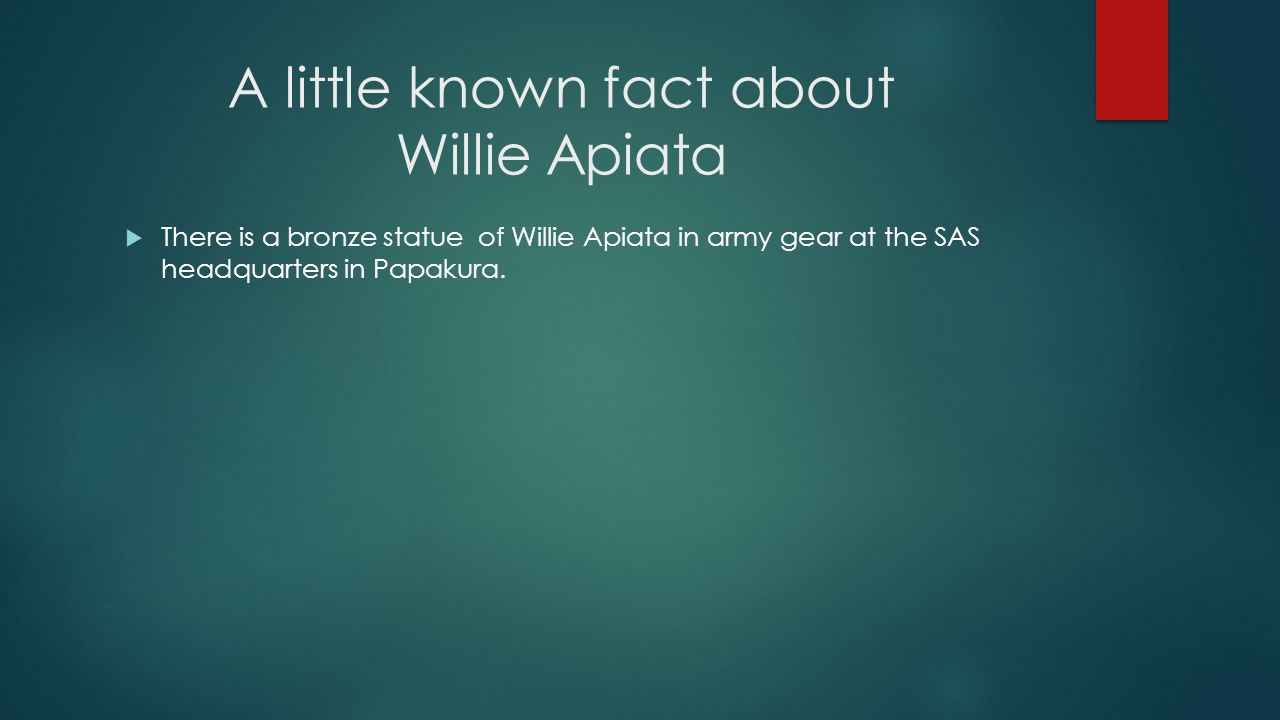 A little known fact about Willie Apiata

There is a bronze statue of Willie Apiata in army gear at the SAS headquarters in Papakura.